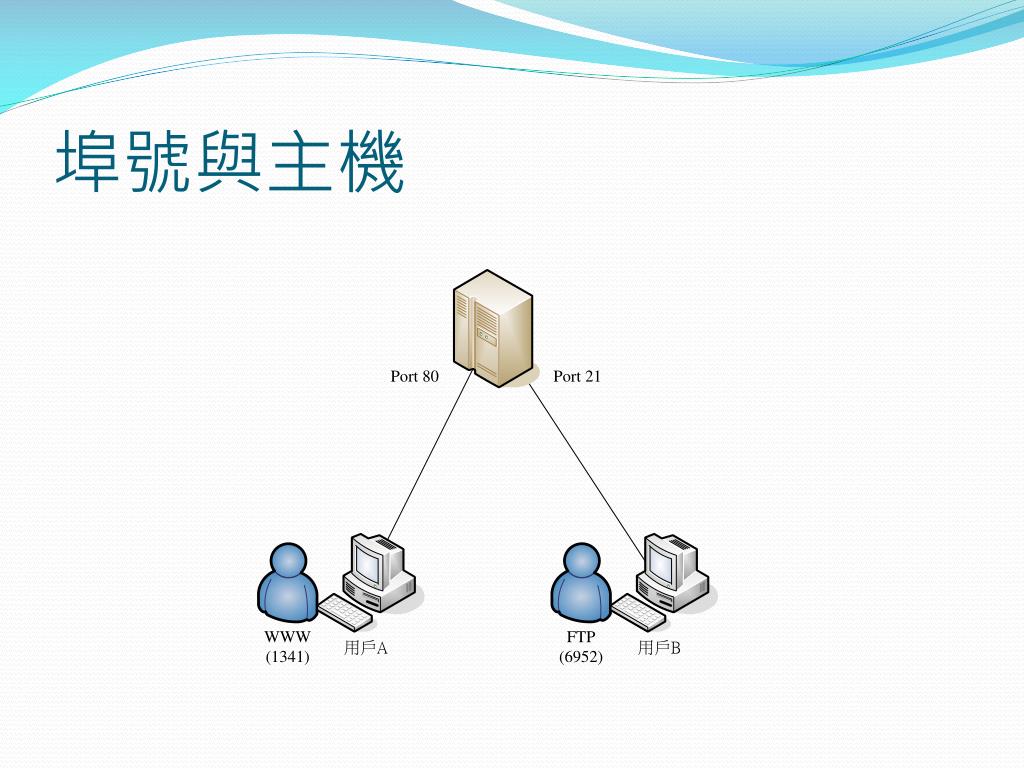 埠號與主機

Port 80

Port 21

WWW
(1341)

用戶A

FTP
(6952)

用戶B